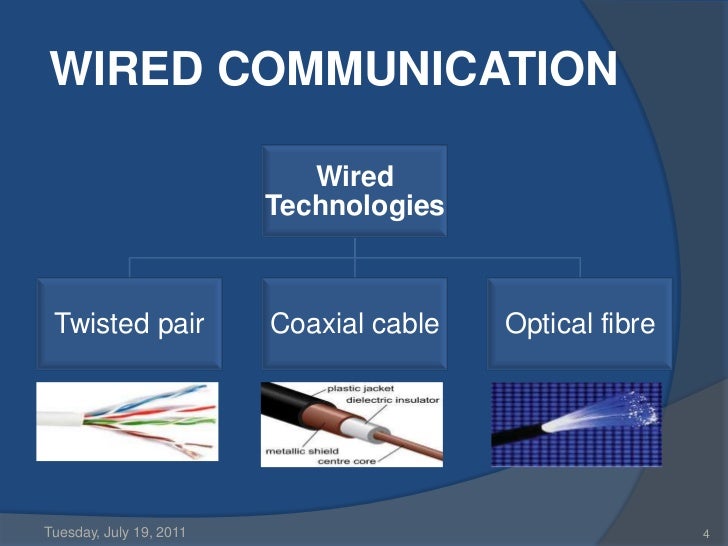 WIRED COMMUNICATION

Wired Technologies

Twisted pair

Coaxial cable

Optical fibre

plastic jacket
dielectric insulator
metallic shield
centre core

Tuesday, July 19, 2011

4